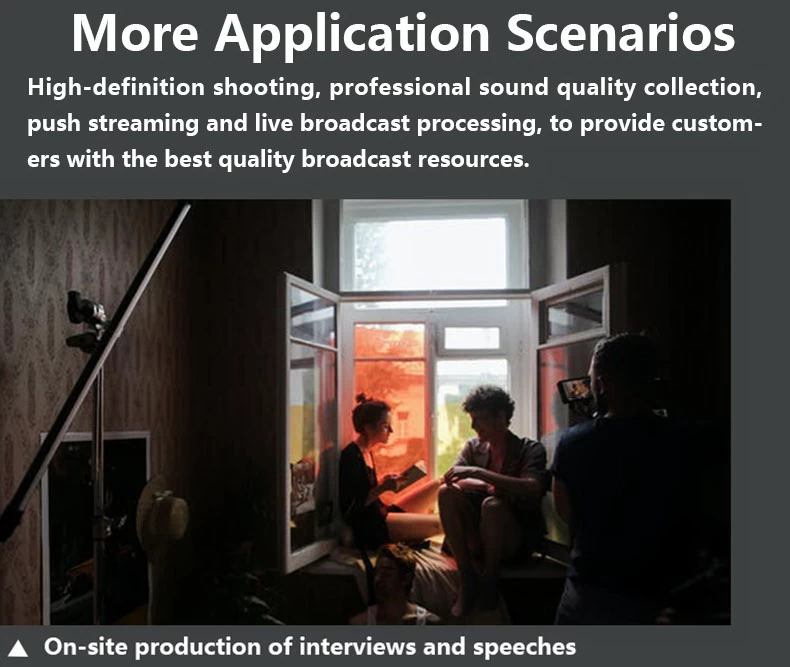 More Application Scenarios

High-definition shooting, professional sound quality collection, push streaming and live broadcast processing, to provide customers with the best quality broadcast resources.

▲ On-site production of interviews and speeches